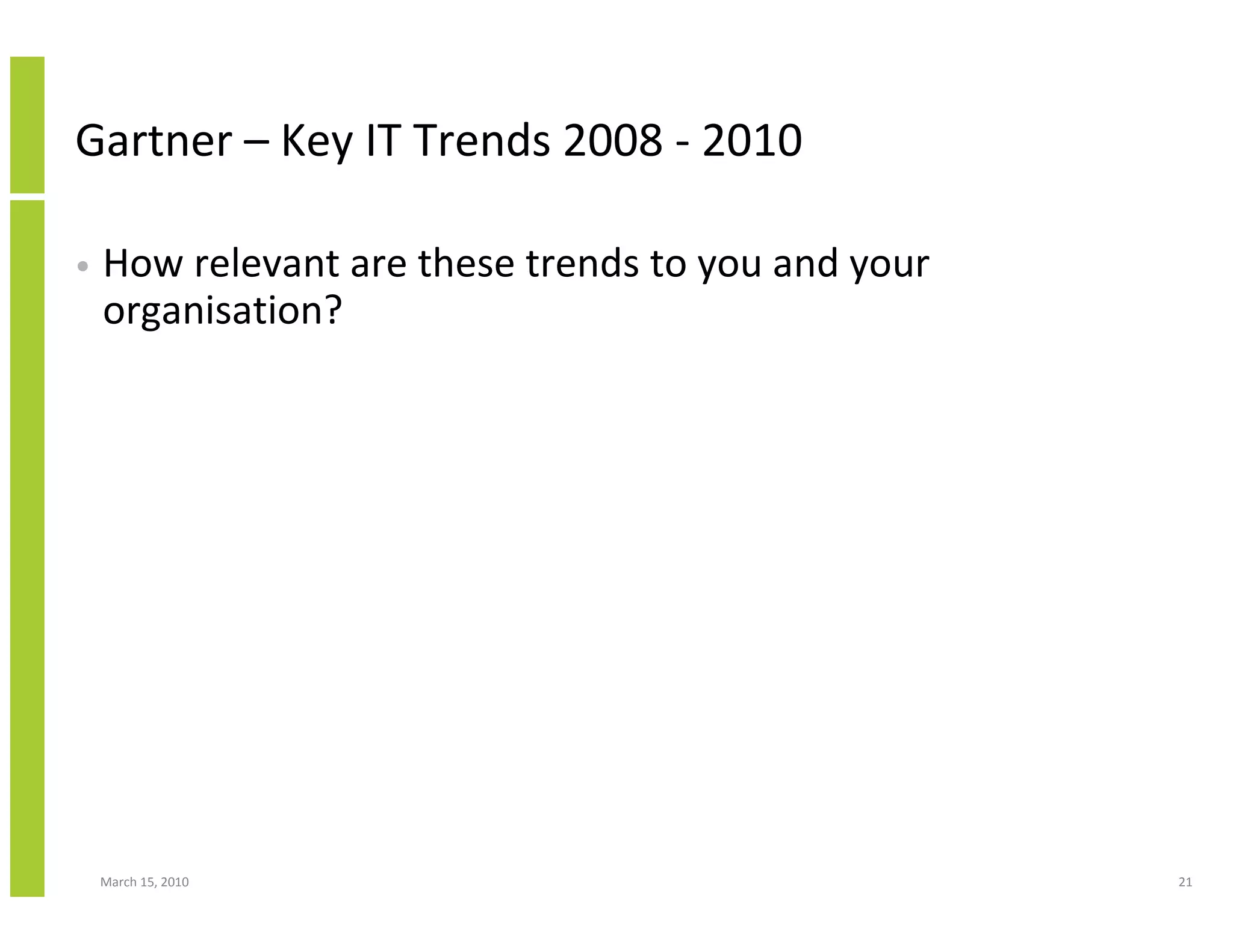 Gartner – Key IT Trends 2008 - 2010

• How relevant are these trends to you and your organisation?

March 15, 2010

21